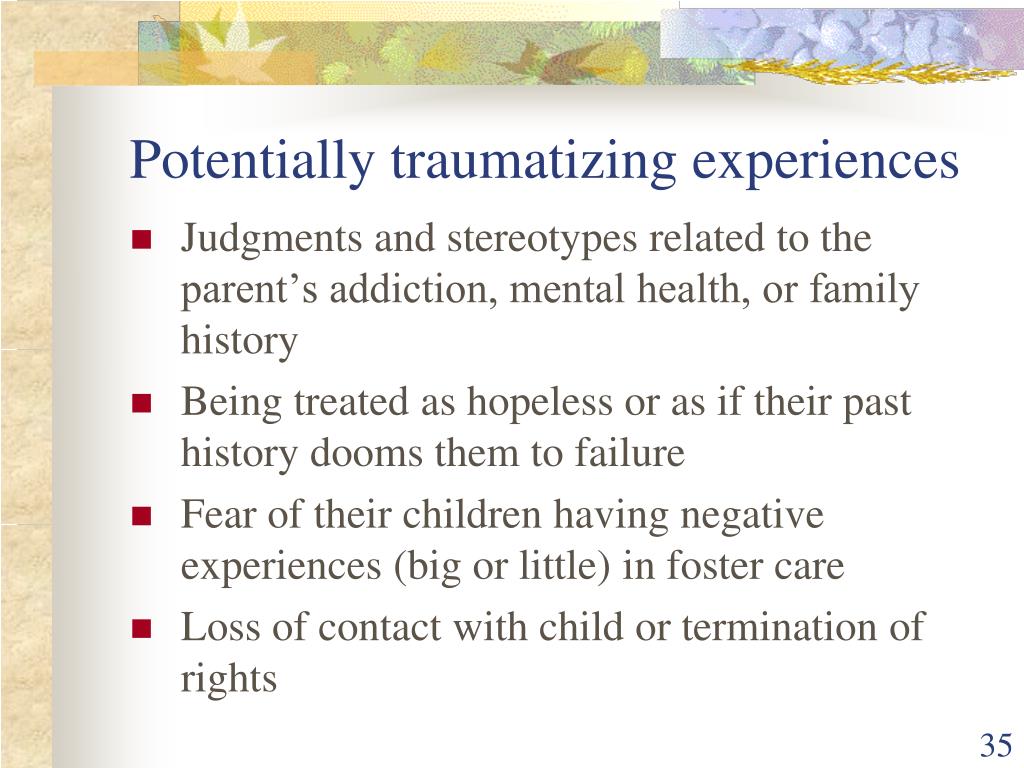 Potentially traumatizing experiences

- Judgments and stereotypes related to the parent’s addiction, mental health, or family history
- Being treated as hopeless or as if their past history dooms them to failure
- Fear of their children having negative experiences (big or little) in foster care
- Loss of contact with child or termination of rights

35